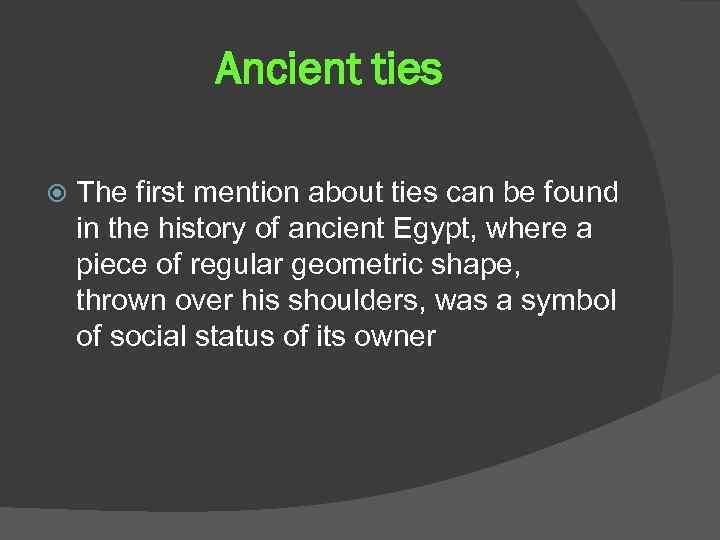 Ancient ties

The first mention about ties can be found in the history of ancient Egypt, where a piece of regular geometric shape, thrown over his shoulders, was a symbol of social status of its owner